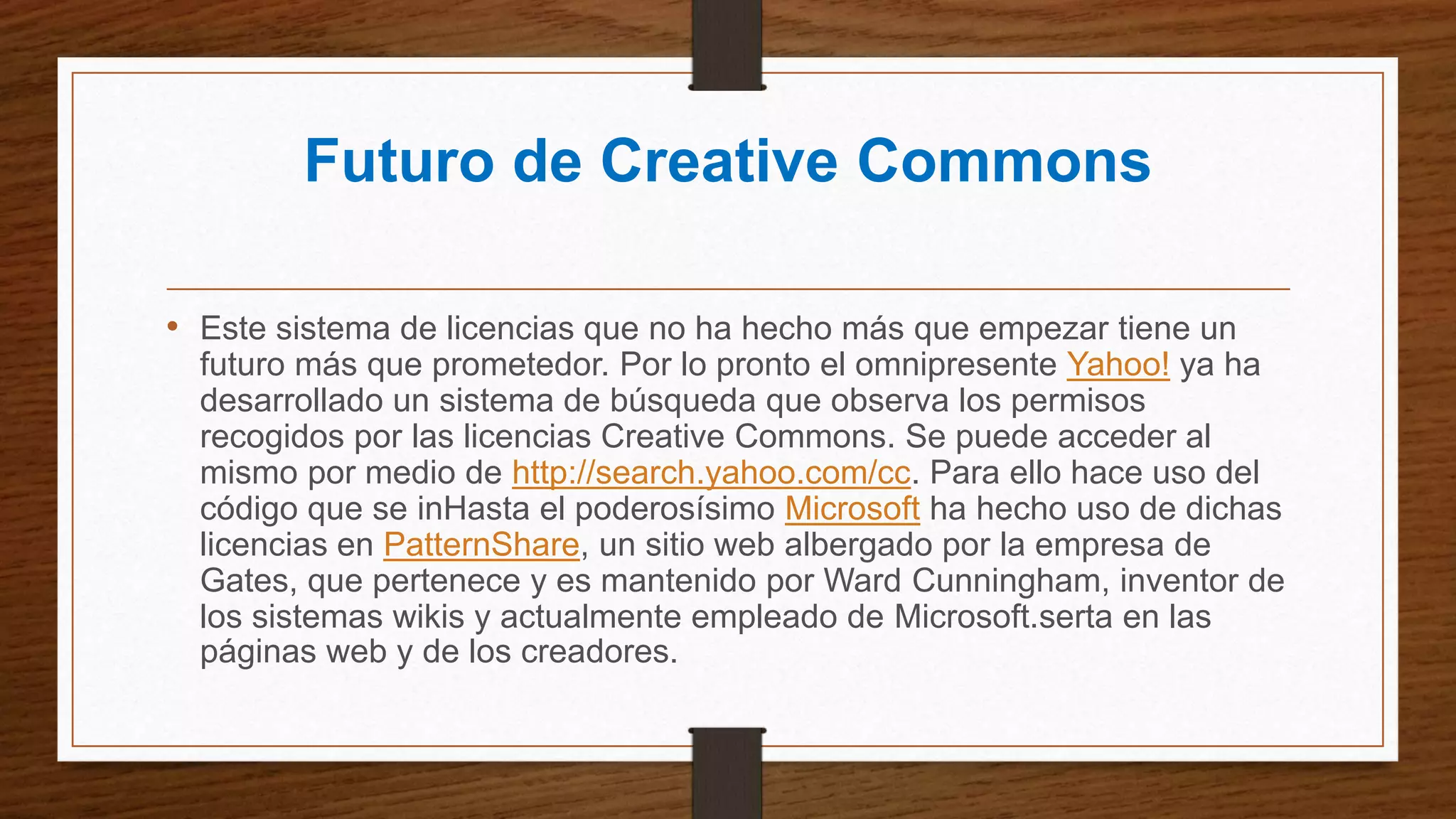 Futuro de Creative Commons

• Este sistema de licencias que no ha hecho más que empezar tiene un futuro más que prometedor. Por lo pronto el omnipresente Yahoo! ya ha desarrollado un sistema de búsqueda que observa los permisos recogidos por las licencias Creative Commons. Se puede acceder al mismo por medio de http://search.yahoo.com/cc. Para ello hace uso del código que se inHasta el poderosísimo Microsoft ha hecho uso de dichas licencias en PatternShare, un sitio web albergado por la empresa de Gates, que pertenece y es mantenido por Ward Cunningham, inventor de los sistemas wikis y actualmente empleado de Microsoft.serta en las páginas web y de los creadores.